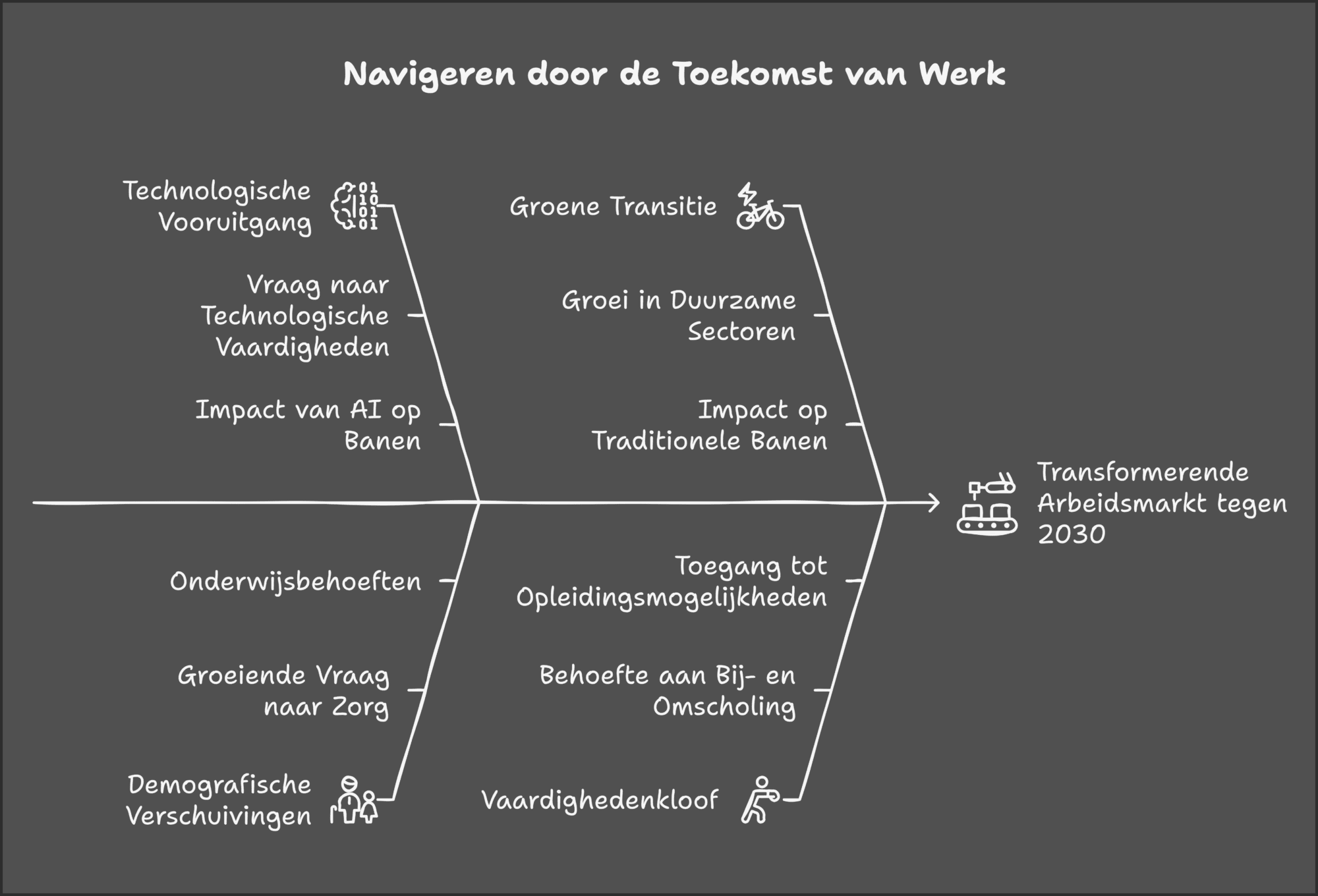 Navigeren door de Toekomst van Werk

Technologische Vooruitgang

Vraag naar Technologische Vaardigheden

Impact van AI op Banen

Groene Transitie

Groei in Duurzame Sectoren

Impact op Traditionele Banen

Transformerende Arbeidsmarkt tegen 2030

Onderwijsbehoeften

Groeiende Vraag naar Zorg

Demografische Verschuivingen

Toegang tot Opleidingsmogelijkheden

Behoefte aan Bij- en Omscholing

Vaardighedenkloof